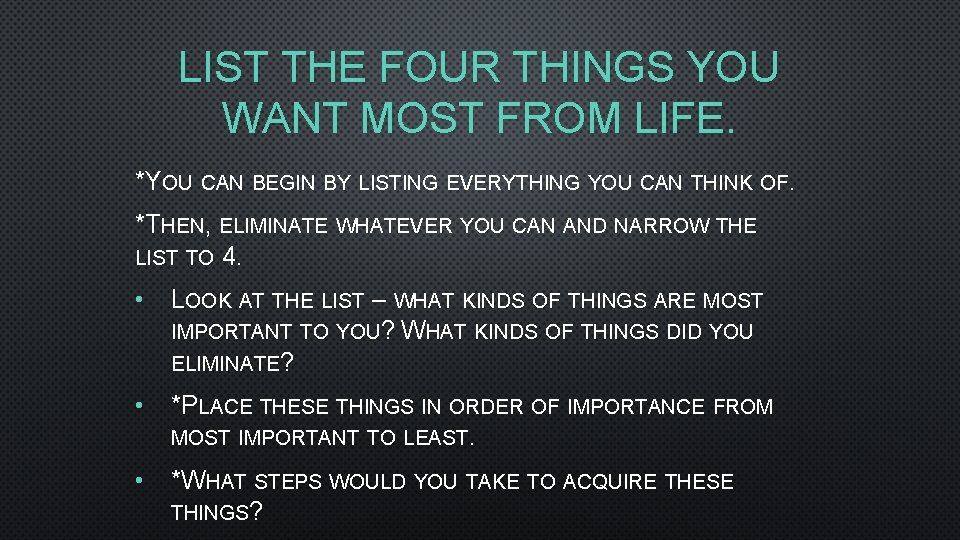 LIST THE FOUR THINGS YOU WANT MOST FROM LIFE.

*YOU CAN BEGIN BY LISTING EVERYTHING YOU CAN THINK OF.

*THEN, ELIMINATE WHATEVER YOU CAN AND NARROW THE LIST TO 4.

• LOOK AT THE LIST – WHAT KINDS OF THINGS ARE MOST IMPORTANT TO YOU? WHAT KINDS OF THINGS DID YOU ELIMINATE?

• *PLACE THESE THINGS IN ORDER OF IMPORTANCE FROM MOST IMPORTANT TO LEAST.

• *WHAT STEPS WOULD YOU TAKE TO ACQUIRE THESE THINGS?